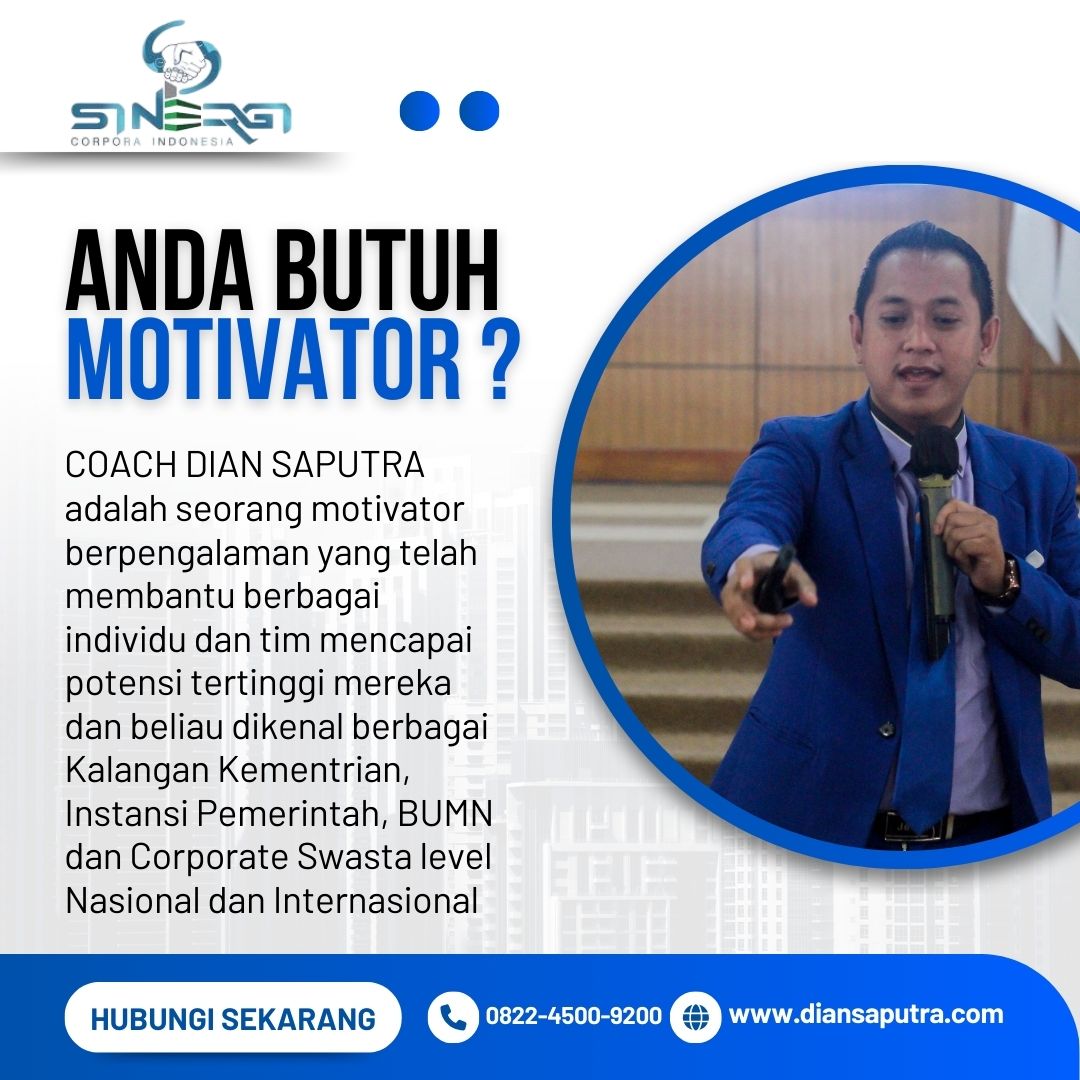 SINERGI
CORPORA INDONESIA

ANDA BUTUH
MOTIVATOR ?

COACH DIAN SAPUTRA adalah seorang motivator berpengalaman yang telah membantu berbagai individu dan tim mencapai potensi tertinggi mereka dan beliau dikenal berbagai Kalangan Kementrian, Instansi Pemerintah, BUMN dan Corporate Swasta level Nasional dan Internasional

HUBUNGI SEKARANG

0822-4500-9200

www.diansaputra.com